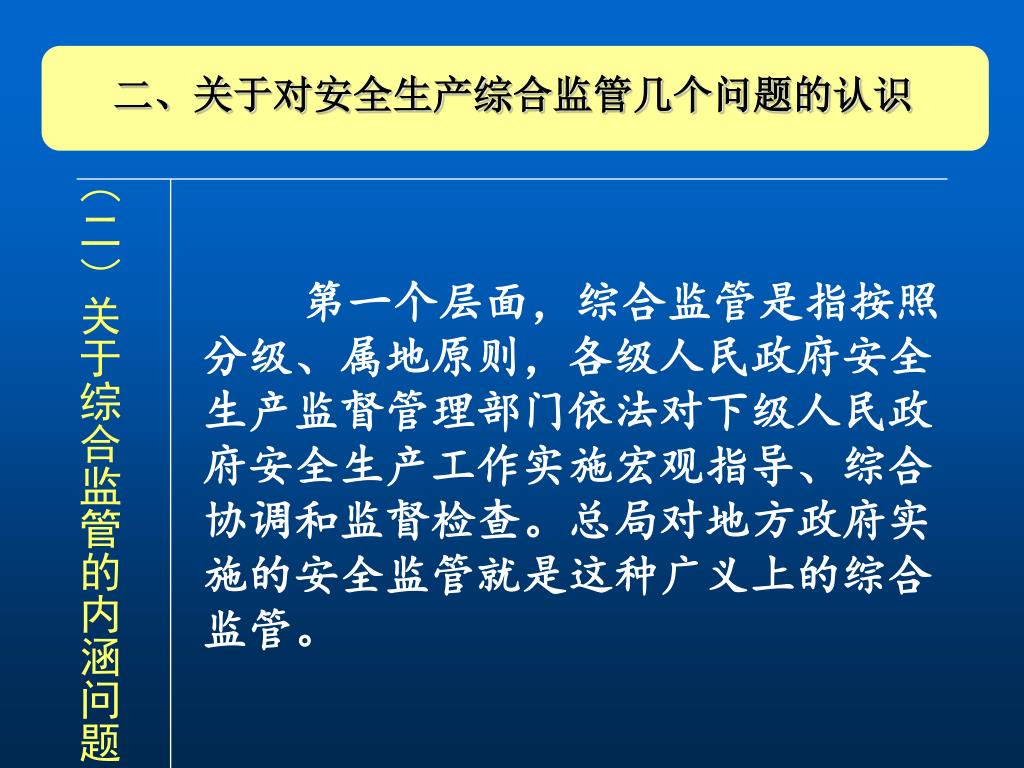 二、关于对安全生产综合监管几个问题的认识

（二）关于综合监管的内涵问题

第一个层面，综合监管是指按照分级、属地原则，各级人民政府安全生产监督管理部门依法对下级人民政府安全生产工作实施宏观指导、综合协调和监督检查。总局对地方政府实施的安全监管就是这种广义上的综合监管。